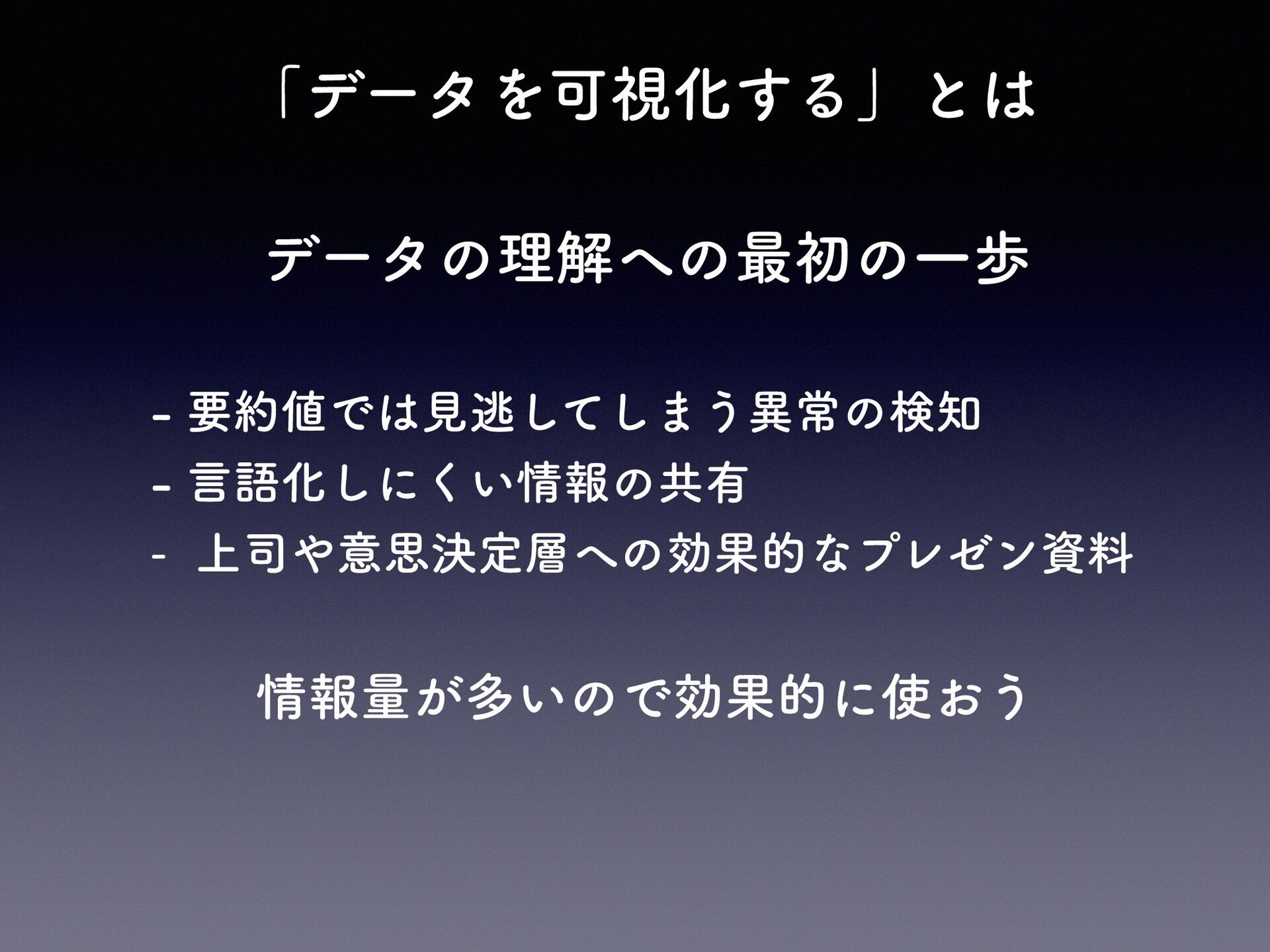 「データを可視化する」とは

データの理解への最初の一歩

- 要約値では見逃してしまう異常の検知
- 言語化しにくい情報の共有
- 上司や意思決定層への効果的なプレゼン資料

情報量が多いので効果的に使おう